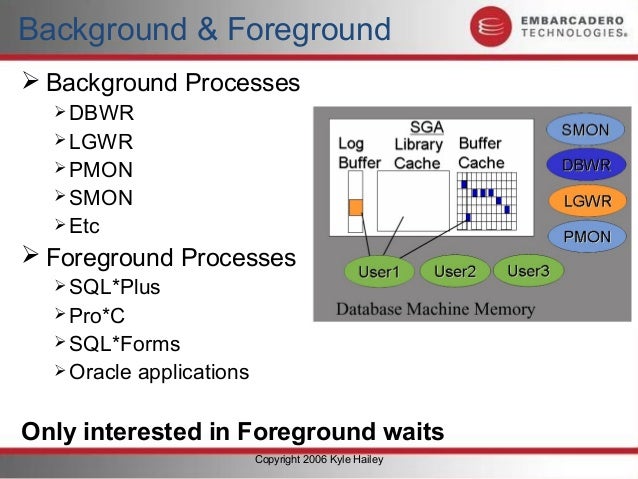 Background & Foreground

EMBARCADERO TECHNOLOGIES®

➢ Background Processes
➢ DBWR
➢ LGWR
➢ PMON
➢ SMON
➢ Etc
➢ Foreground Processes
➢ SQL*Plus
➢ Pro*C
➢ SQL*Forms
➢ Oracle applications

SGA
Log Buffer
Library Cache
Buffer Cache
SMON
DBWR
LGWR
PMON
User1
User2
User3
Database Machine Memory

Only interested in Foreground waits

Copyright 2006 Kyle Hailey